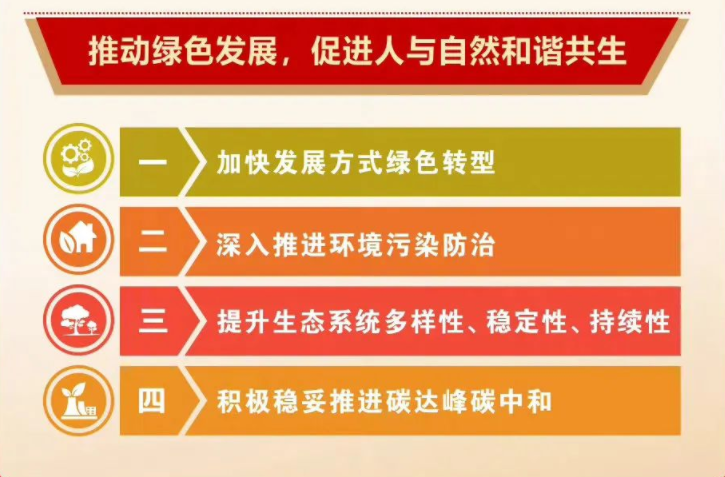 推动绿色发展，促进人与自然和谐共生

一 加快发展方式绿色转型

二 深入推进环境污染防治

三 提升生态系统多样性、稳定性、持续性

四 积极稳妥推进碳达峰碳中和